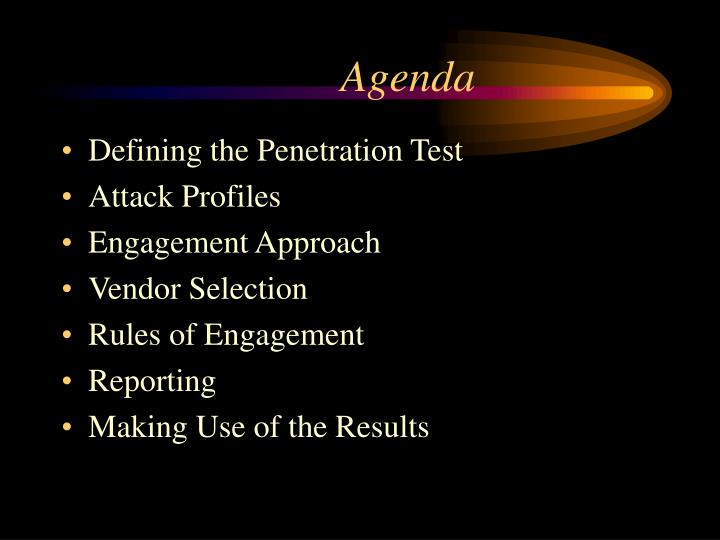 Agenda

• Defining the Penetration Test
• Attack Profiles
• Engagement Approach
• Vendor Selection
• Rules of Engagement
• Reporting
• Making Use of the Results